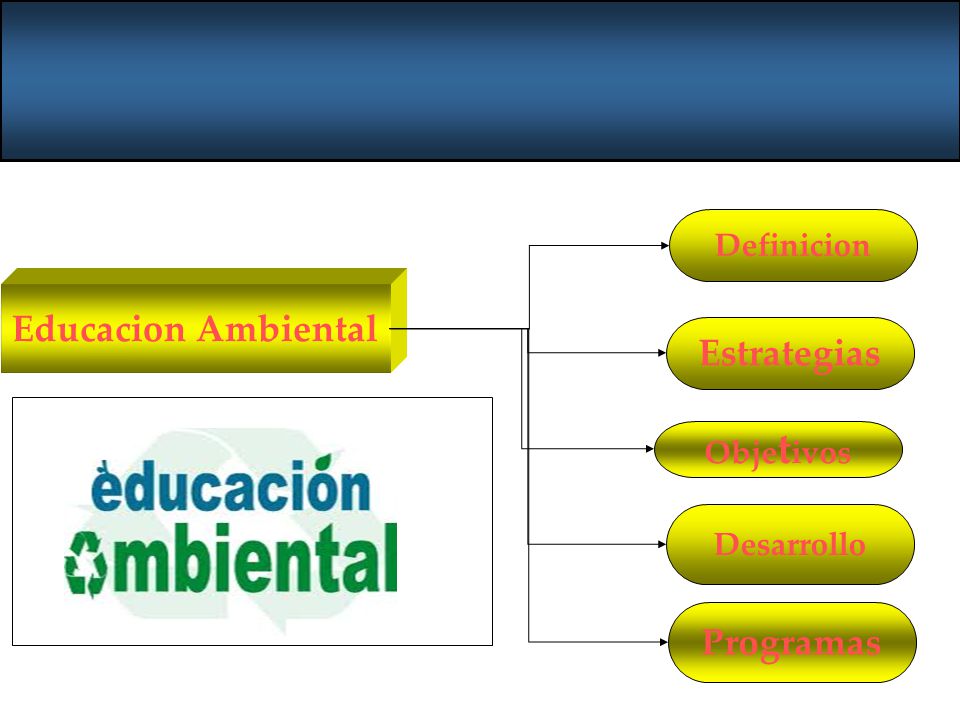 Educacion Ambiental

educación ambiental

Definicion

Estrategias

Objetivos

Desarrollo

Programas